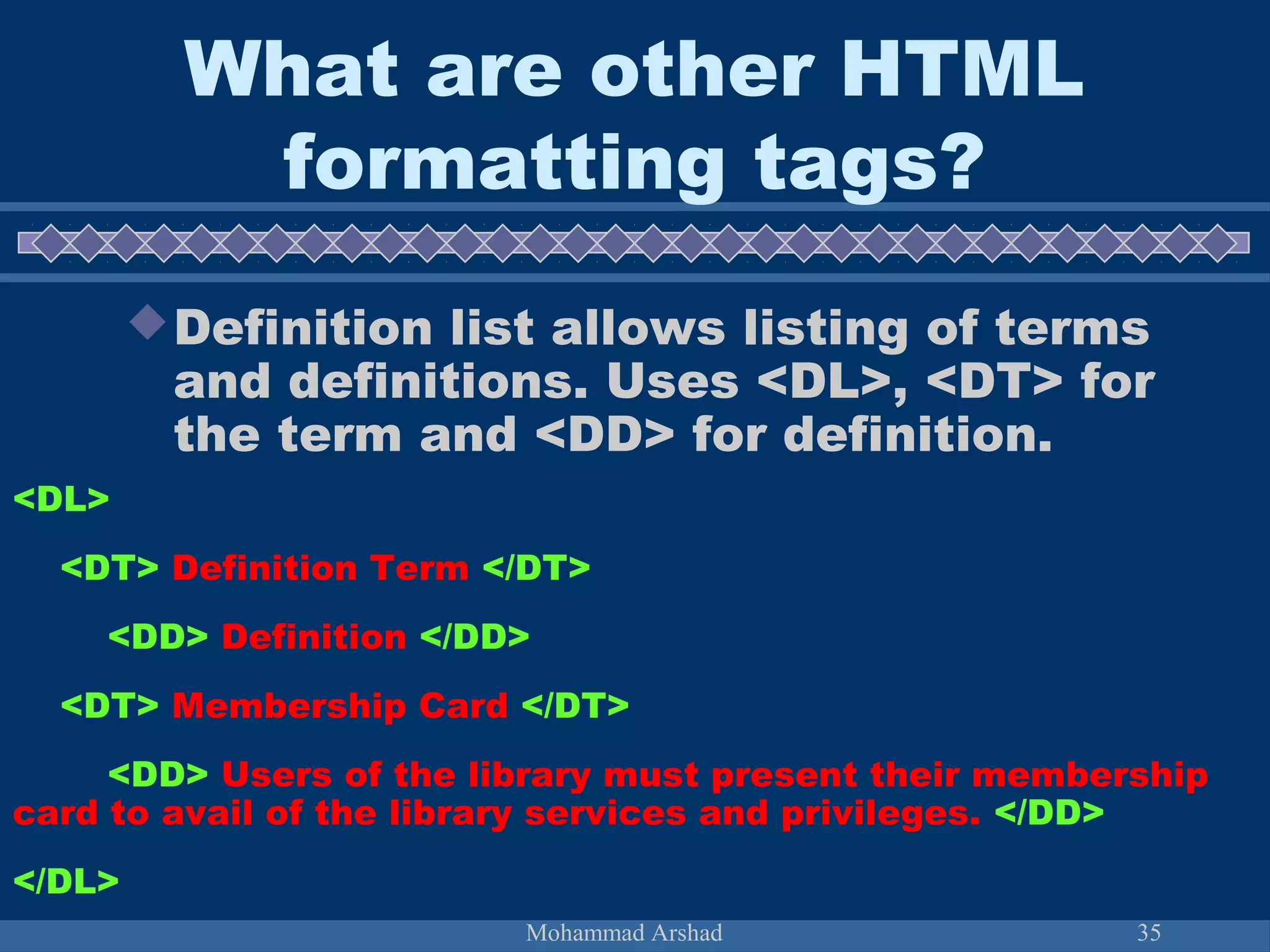 What are other HTML formatting tags?

Definition list allows listing of terms and definitions. Uses <DL>, <DT> for the term and <DD> for definition.

<DL>

<DT> Definition Term </DT>

<DD> Definition </DD>

<DT> Membership Card </DT>

<DD> Users of the library must present their membership card to avail of the library services and privileges. </DD>

</DL>

Mohammad Arshad 35